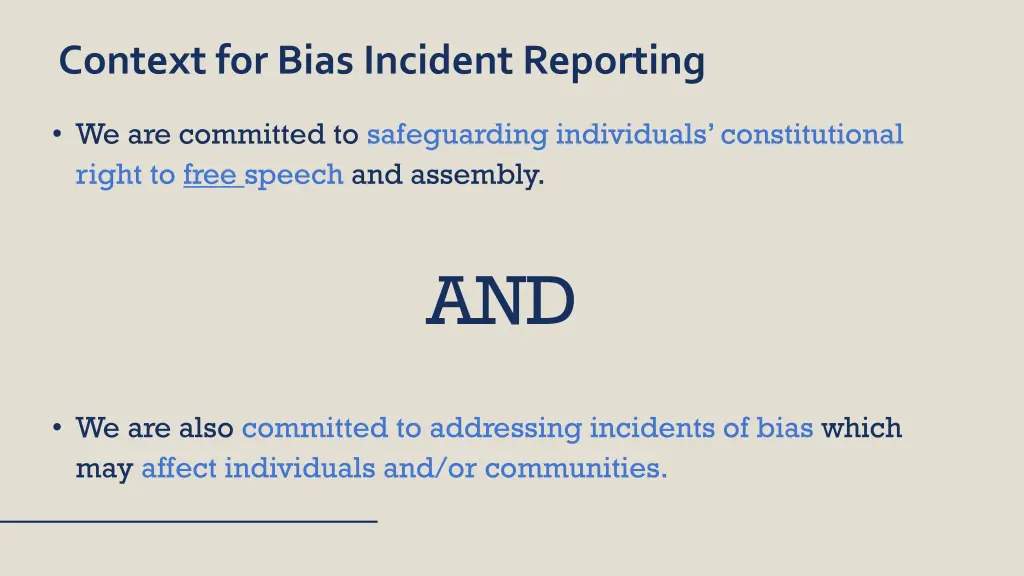 Context for Bias Incident Reporting

• We are committed to safeguarding individuals' constitutional right to free speech and assembly.

AND

• We are also committed to addressing incidents of bias which may affect individuals and/or communities.